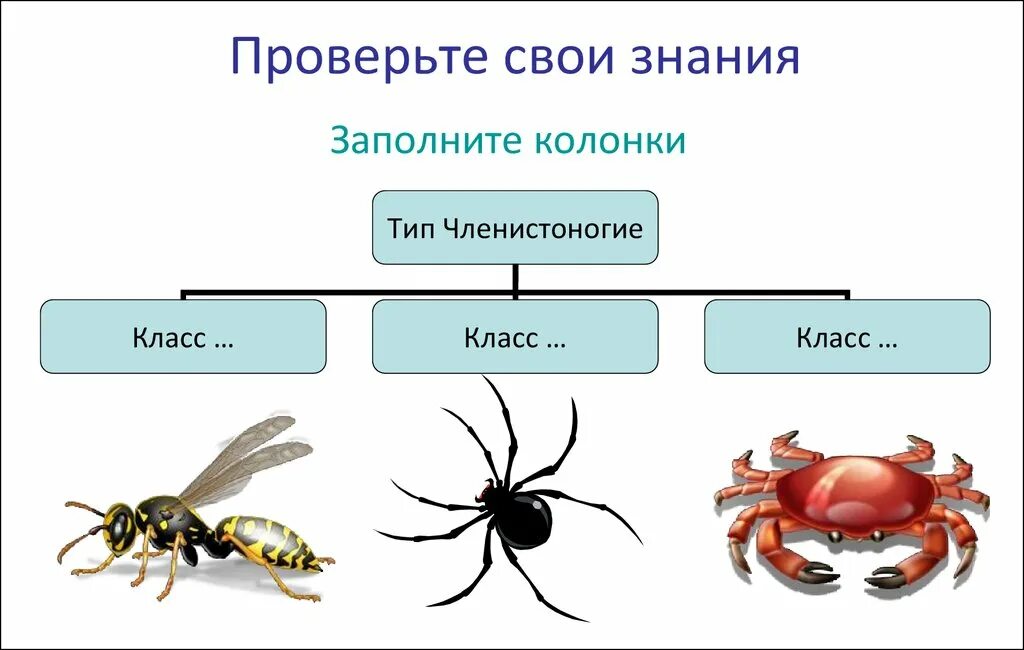 Проверьте свои знания

Заполните колонки

Тип Членистоногие

Класс …

Класс …

Класс …